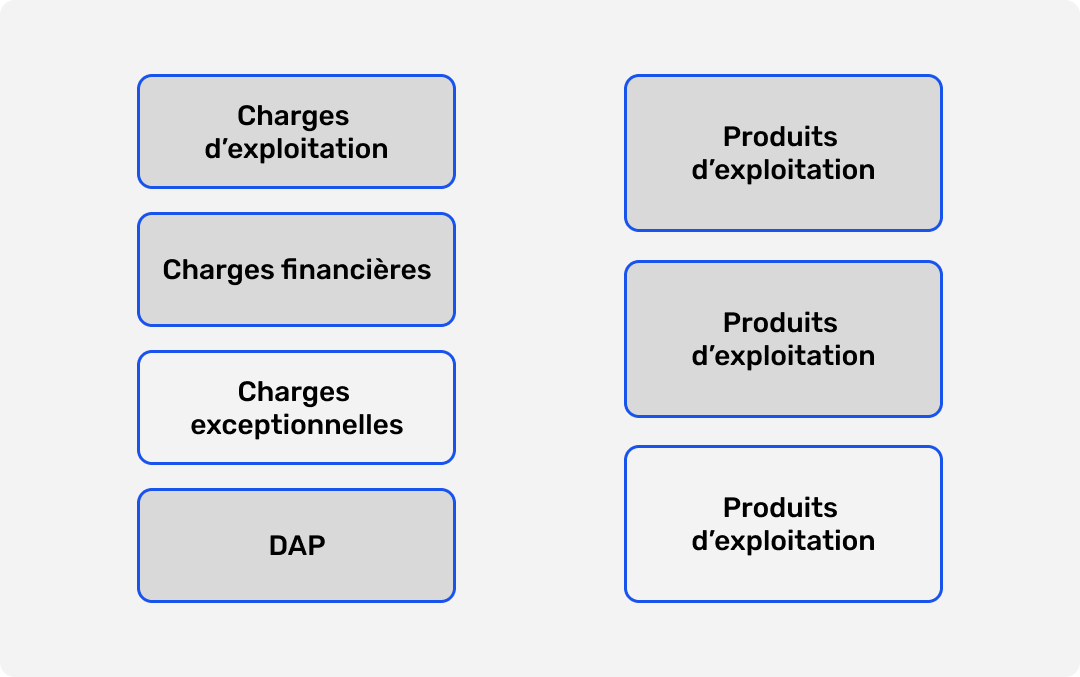 Charges d’exploitation

Charges financières

Charges exceptionnelles

DAP

Produits d’exploitation

Produits d’exploitation

Produits d’exploitation